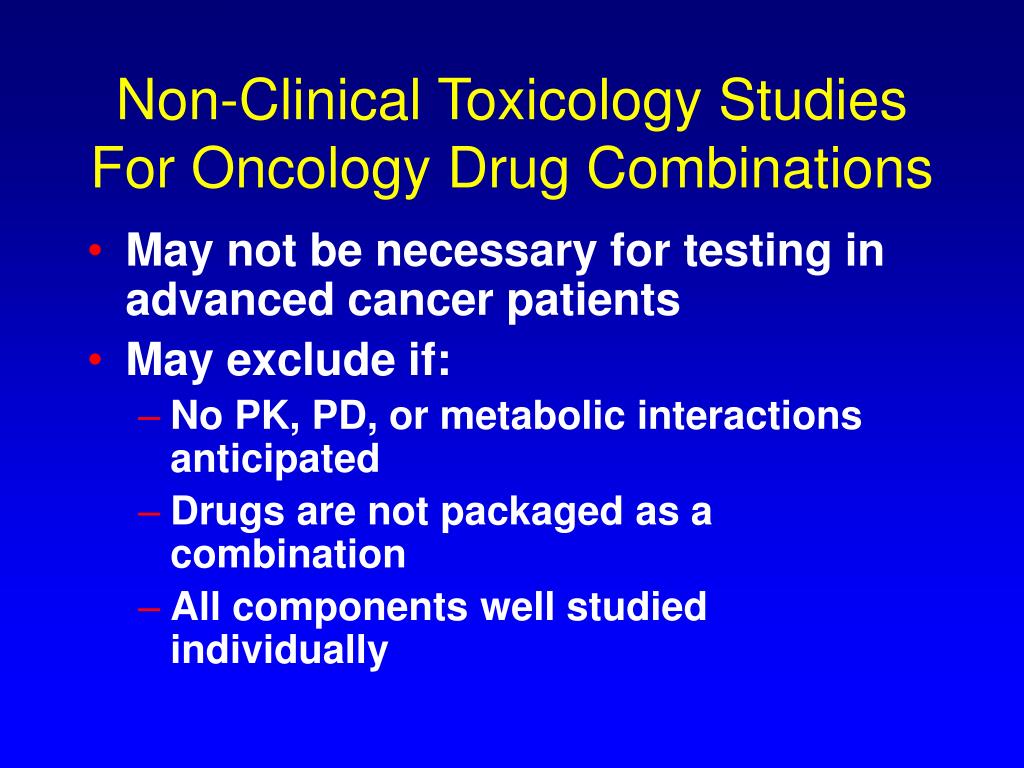 Non-Clinical Toxicology Studies For Oncology Drug Combinations

• May not be necessary for testing in advanced cancer patients
• May exclude if:
– No PK, PD, or metabolic interactions anticipated
– Drugs are not packaged as a combination
– All components well studied individually